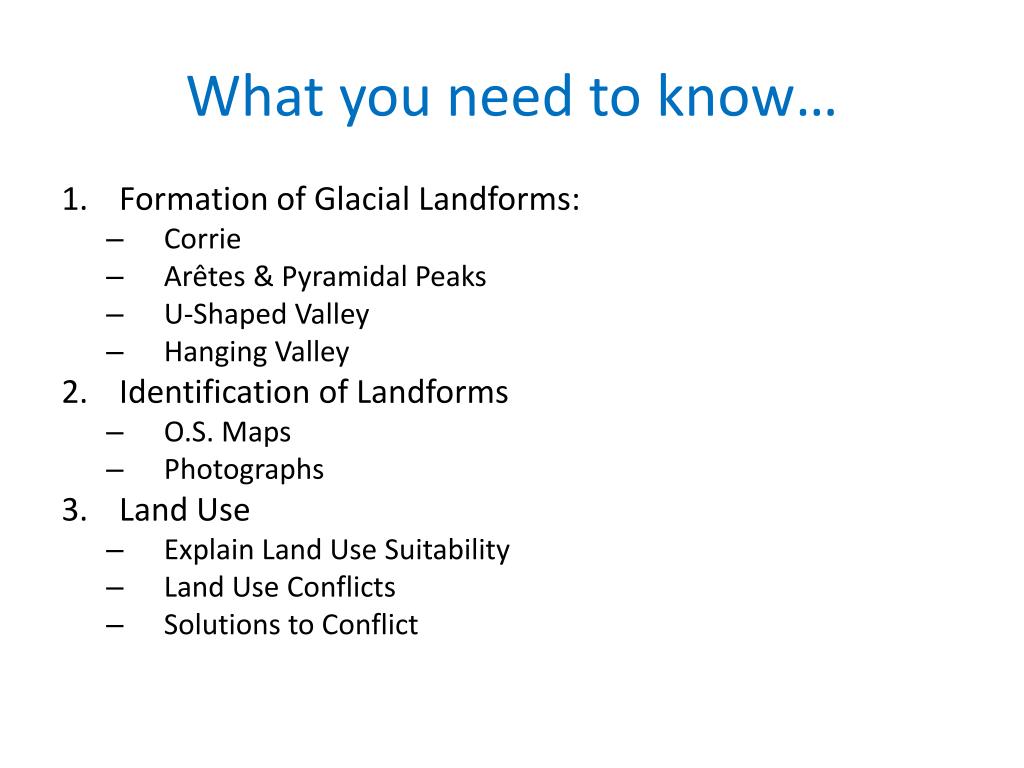 What you need to know…

1. Formation of Glacial Landforms:
   – Corrie
   – Arêtes & Pyramidal Peaks
   – U-Shaped Valley
   – Hanging Valley
2. Identification of Landforms
   – O.S. Maps
   – Photographs
3. Land Use
   – Explain Land Use Suitability
   – Land Use Conflicts
   – Solutions to Conflict